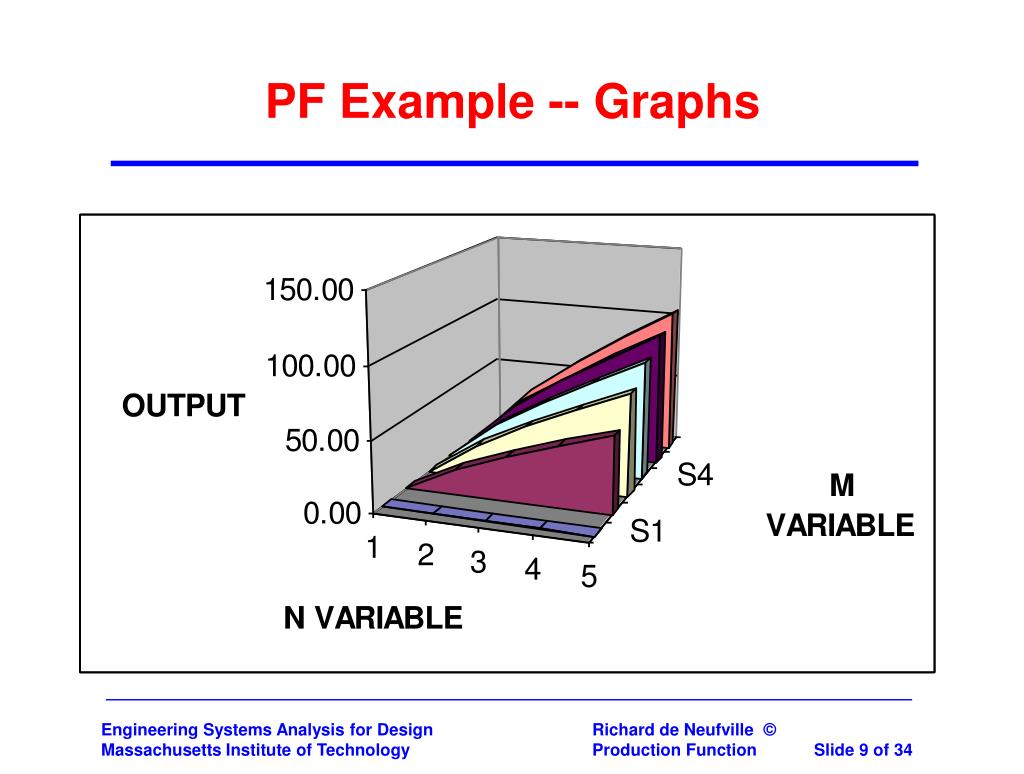 PF Example -- Graphs

150.00
100.00
50.00
0.00

OUTPUT

1 2 3 4 5

N VARIABLE

S4
S1

M VARIABLE

Engineering Systems Analysis for Design
Massachusetts Institute of Technology

Richard de Neufville ©
Production Function

Slide 9 of 34